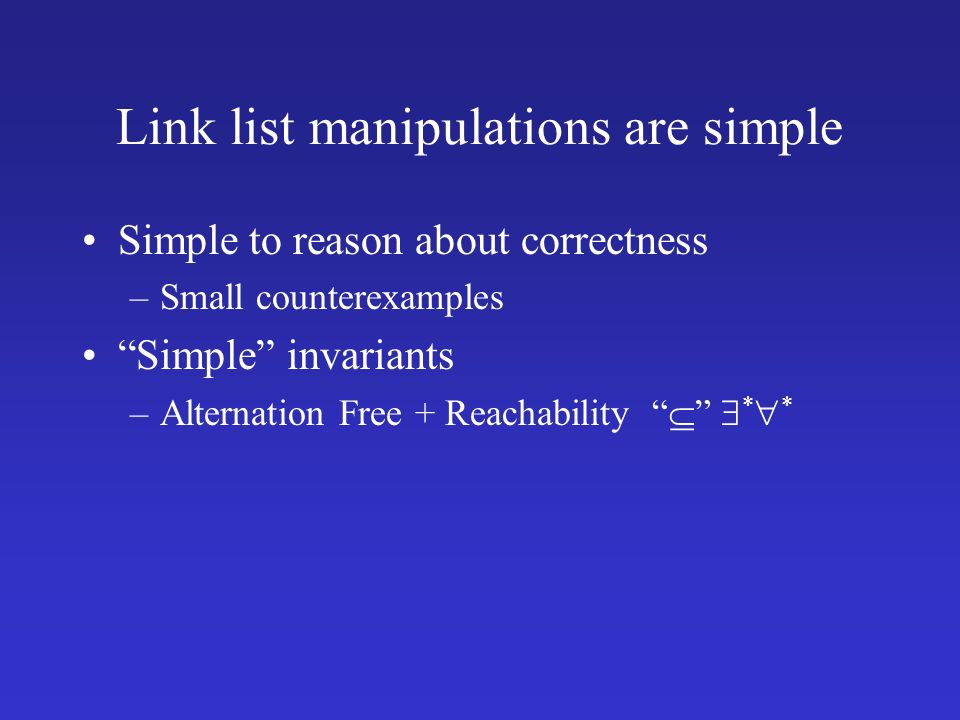 Link list manipulations are simple

• Simple to reason about correctness
– Small counterexamples
• “Simple” invariants
– Alternation Free + Reachability “$\subseteq$” $\exists^*\forall^*$